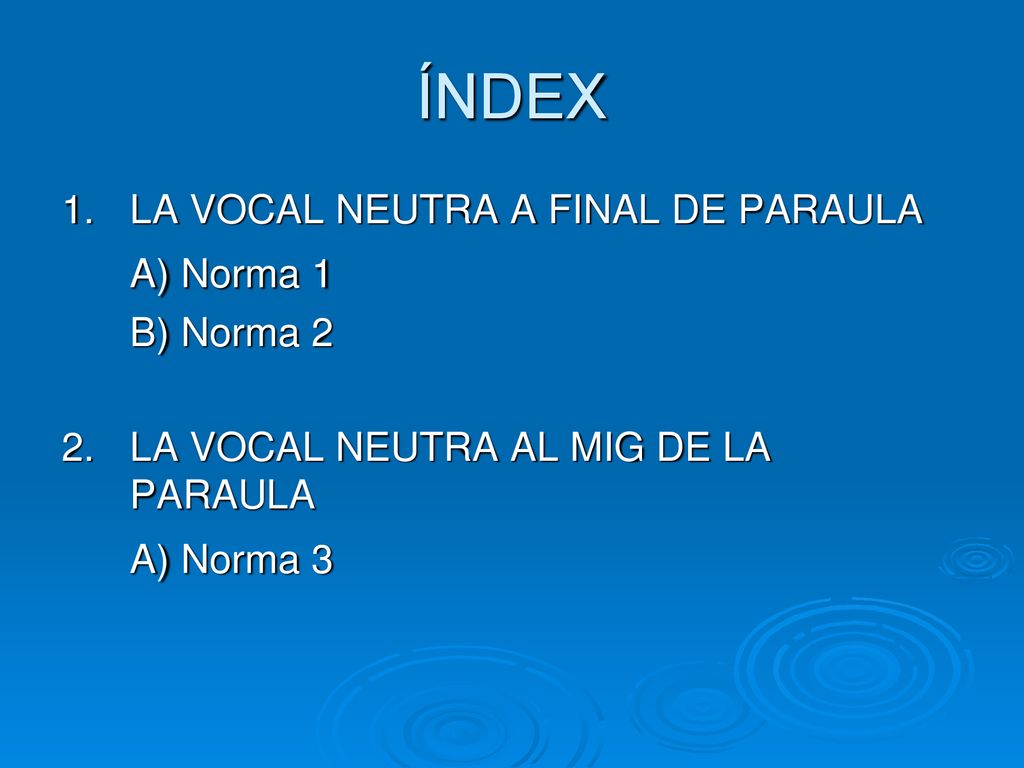 ÍNDEX

1. LA VOCAL NEUTRA A FINAL DE PARAULA

A) Norma 1

B) Norma 2

2. LA VOCAL NEUTRA AL MIG DE LA PARAULA

A) Norma 3